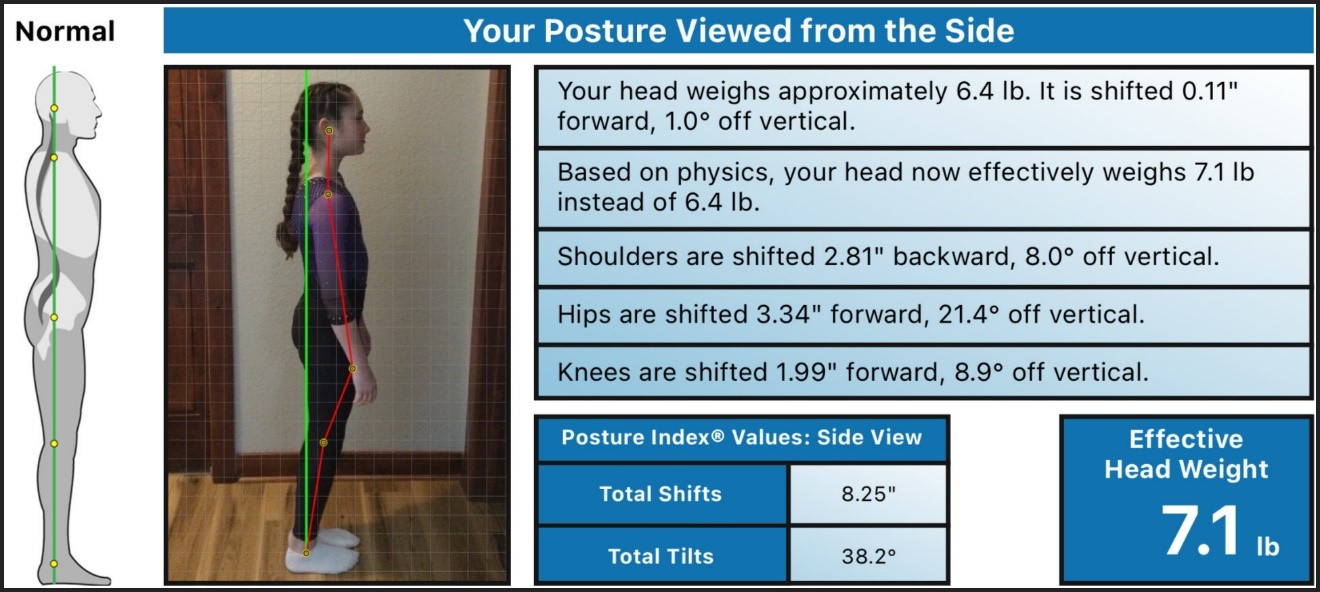 Normal

Your Posture Viewed from the Side

Your head weighs approximately 6.4 lb. It is shifted 0.11" forward, 1.0° off vertical.

Based on physics, your head now effectively weighs 7.1 lb instead of 6.4 lb.

Shoulders are shifted 2.81" backward, 8.0° off vertical.

Hips are shifted 3.34" forward, 21.4° off vertical.

Knees are shifted 1.99" forward, 8.9° off vertical.

| Posture Index® Values: Side View | |
|---|---|
| Total Shifts | 8.25" |
| Total Tilts | 38.2° |

Effective Head Weight
7.1 lb